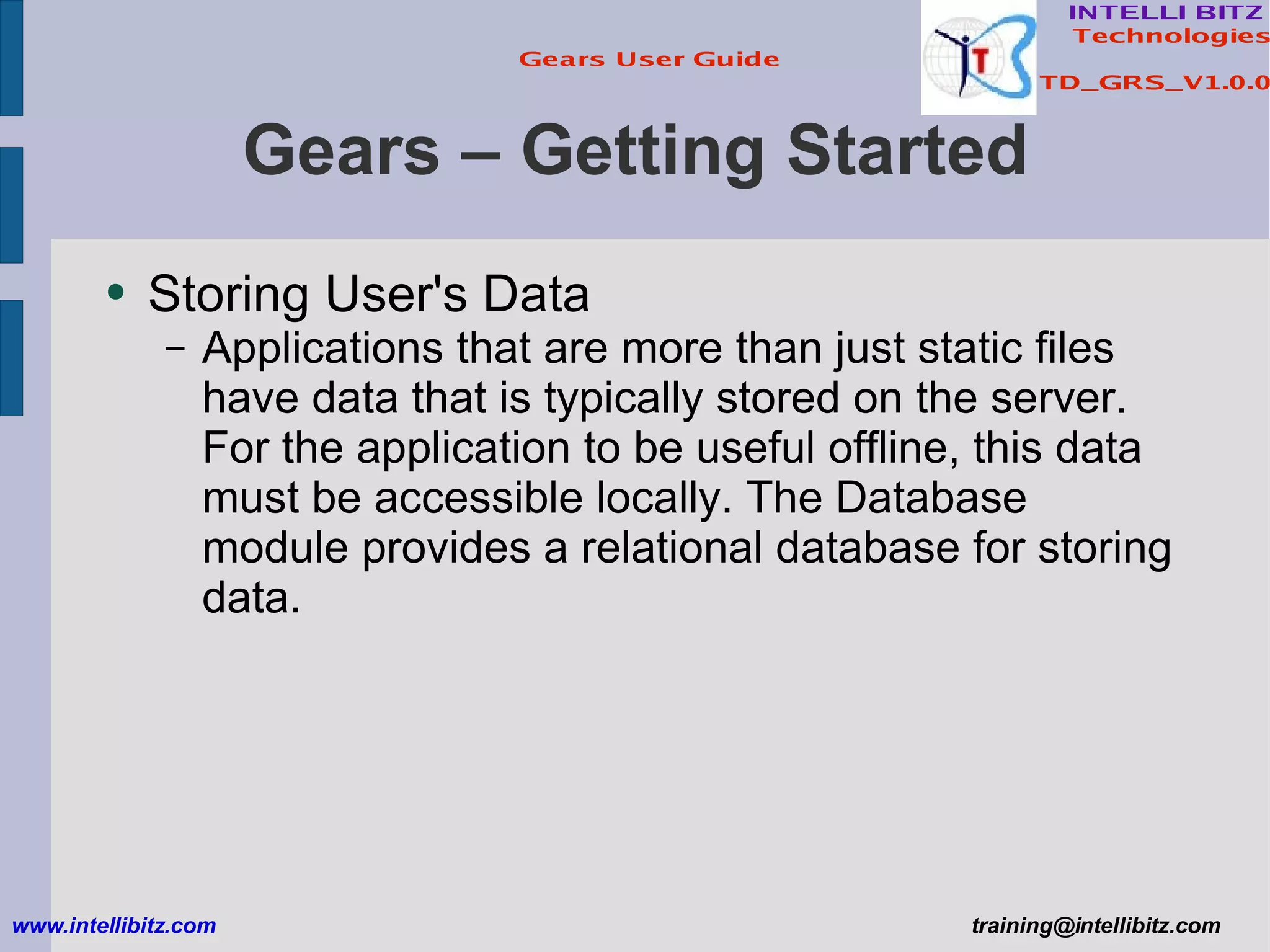 Gears User Guide

INTELLI BITZ
Technologies

TD_GRS_V1.0.0

Gears – Getting Started

• Storing User's Data
 – Applications that are more than just static files have data that is typically stored on the server. For the application to be useful offline, this data must be accessible locally. The Database module provides a relational database for storing data.

www.intellibitz.com

training@intellibitz.com